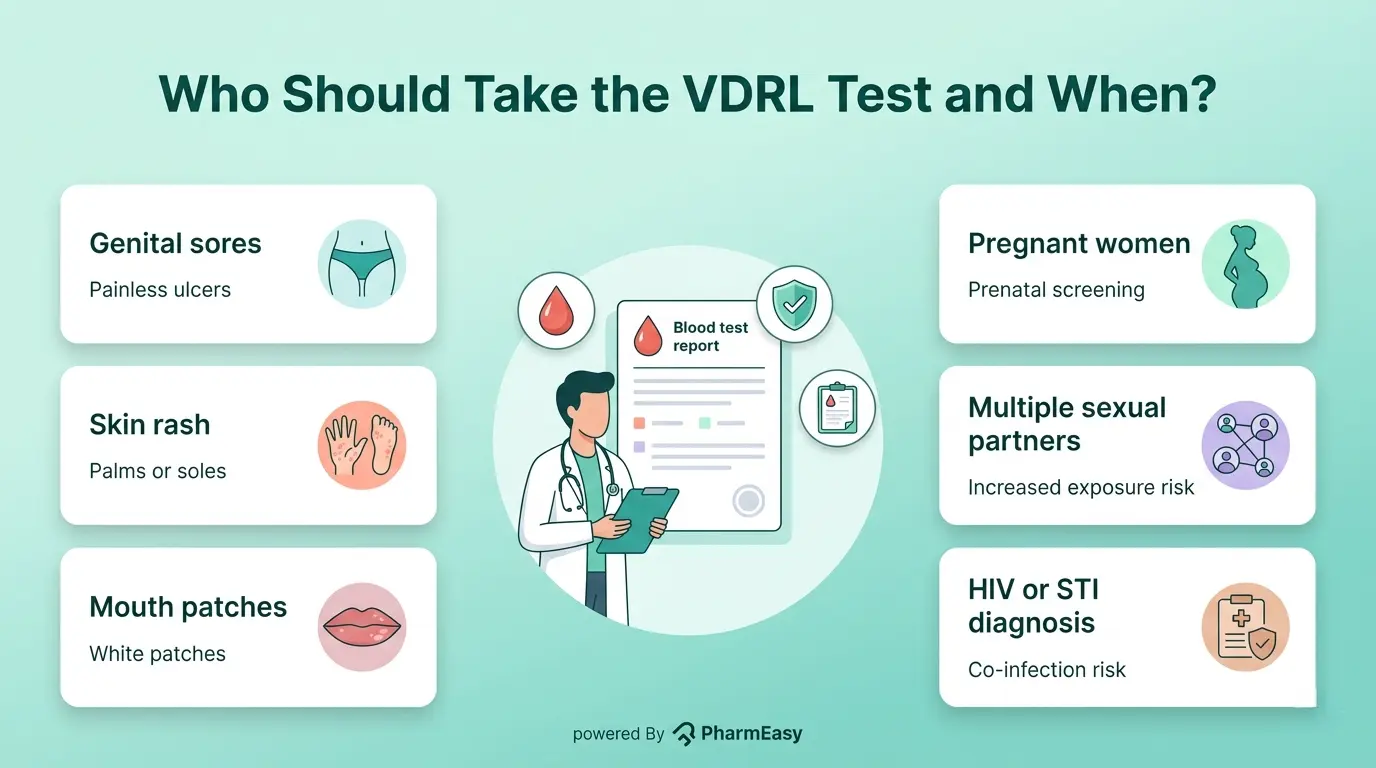 Who Should Take the VDRL Test and When?

Genital sores
Painless ulcers

Skin rash
Palms or soles

Mouth patches
White patches

Blood test report

Pregnant women
Prenatal screening

Multiple sexual partners
Increased exposure risk

HIV or STI diagnosis
Co-infection risk

powered By PharmEasy